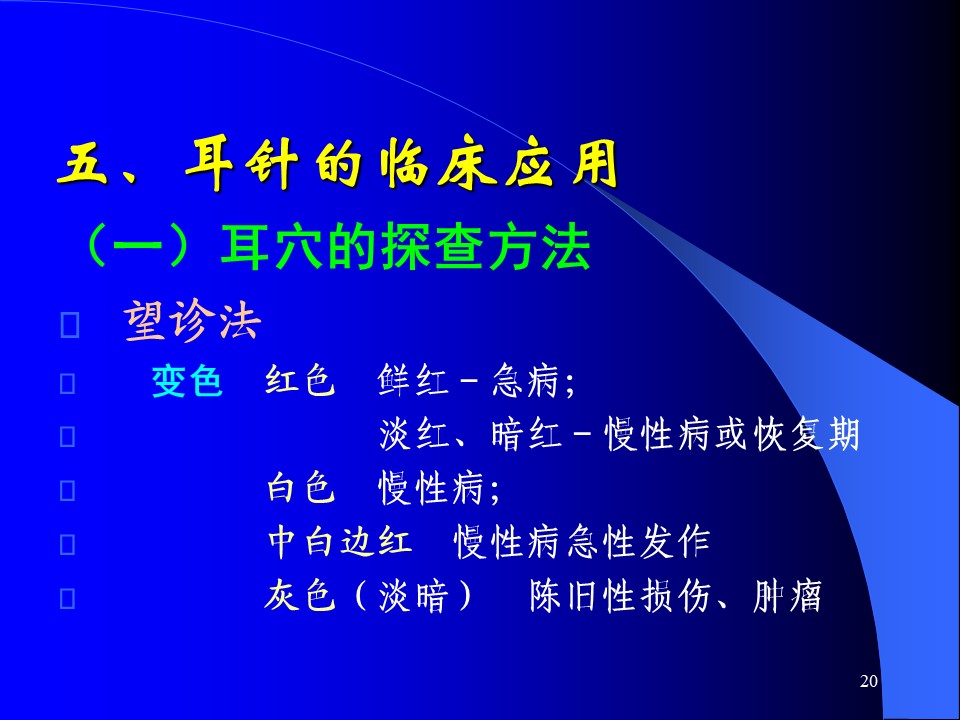 五、耳针的临床应用

（一）耳穴的探查方法

望诊法

变色　红色　鲜红－急病;

淡红、暗红－慢性病或恢复期

白色　慢性病;

中白边红　慢性病急性发作

灰色（淡暗）　陈旧性损伤、肿瘤

20